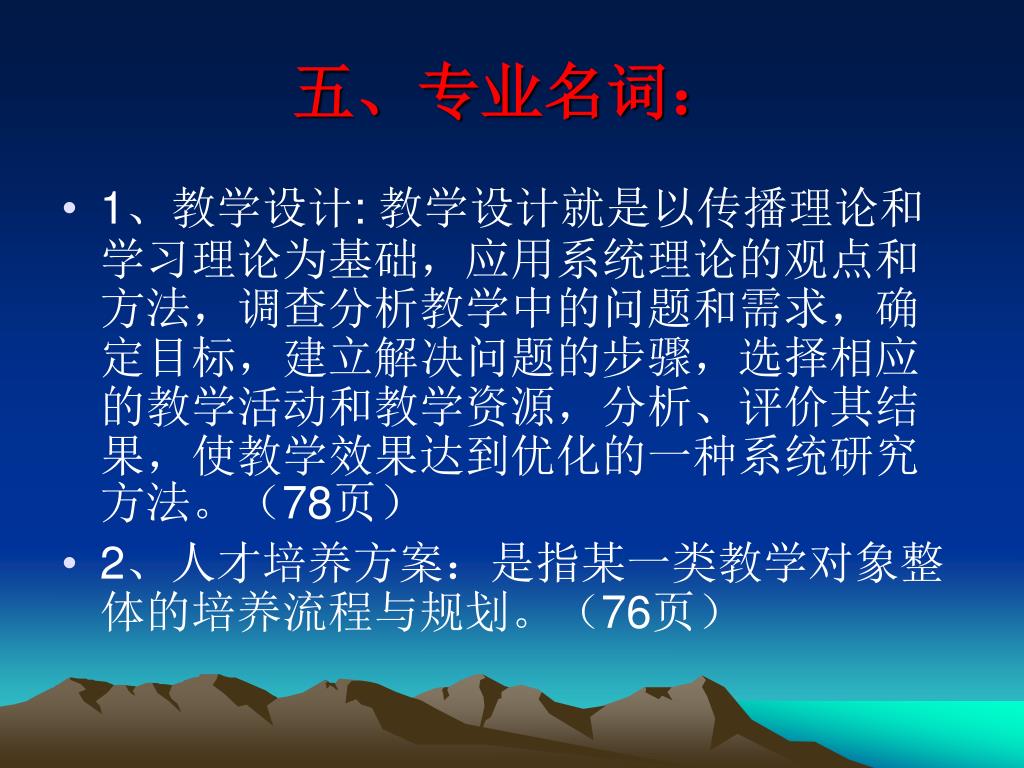 五、专业名词：

• 1、教学设计: 教学设计就是以传播理论和学习理论为基础，应用系统理论的观点和方法，调查分析教学中的问题和需求，确定目标，建立解决问题的步骤，选择相应的教学活动和教学资源，分析、评价其结果，使教学效果达到优化的一种系统研究方法。（78页）

• 2、人才培养方案：是指某一类教学对象整体的培养流程与规划。（76页）